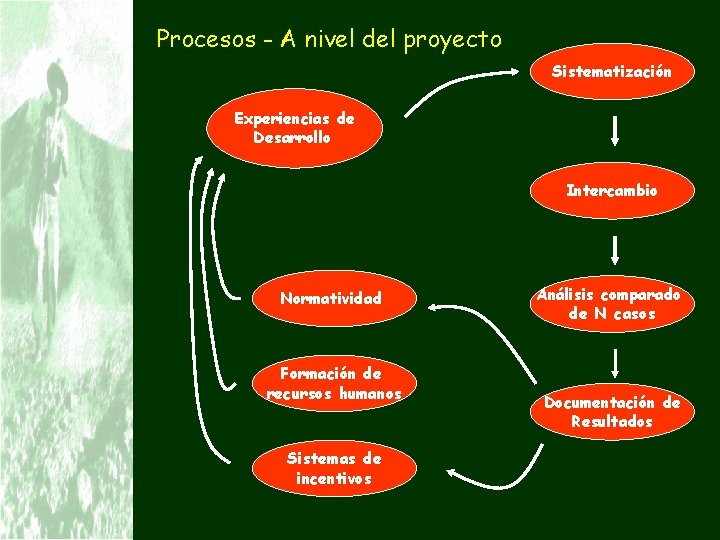 Procesos - A nivel del proyecto

Experiencias de Desarrollo

Sistematización

Intercambio

Análisis comparado de N casos

Documentación de Resultados

Normatividad

Formación de recursos humanos

Sistemas de incentivos